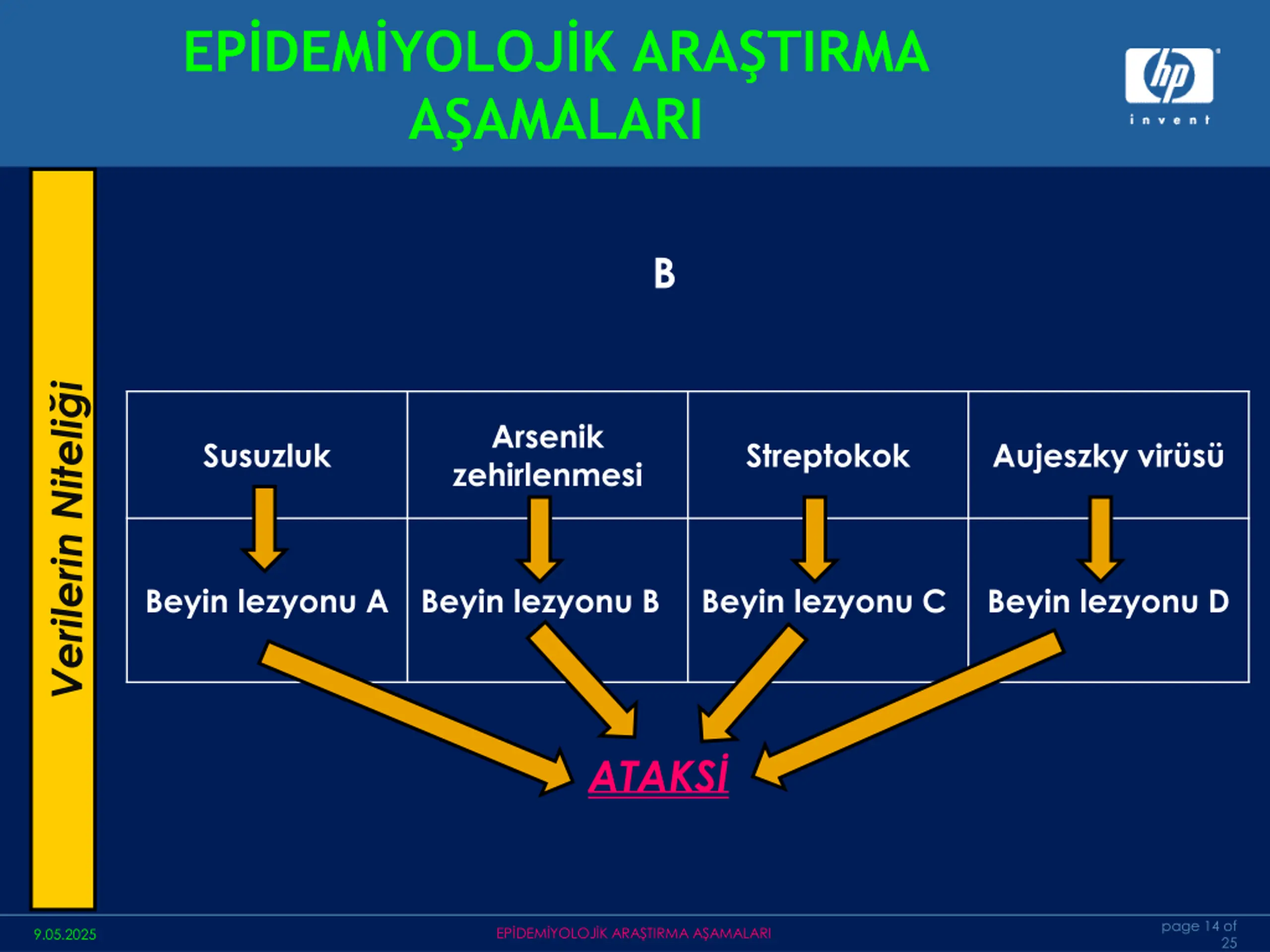 EPİDEMİYOLOJİK ARAŞTIRMA AŞAMALARI

hp
invent

Verilerin Niteliği

B

| Susuzluk | Arsenik zehirlenmesi | Streptokok | Aujeszky virüsü |
|---|---|---|---|
| Beyin lezyonu A | Beyin lezyonu B | Beyin lezyonu C | Beyin lezyonu D |

ATAKSİ

9.05.2025

EPİDEMİYOLOJİK ARAŞTIRMA AŞAMALARI

page 14 of 25